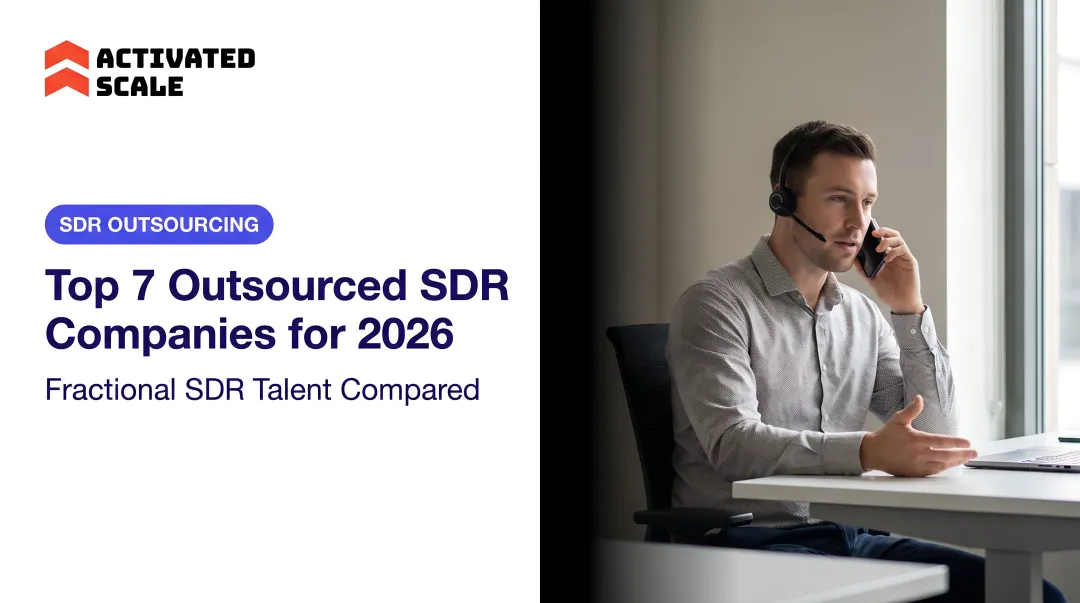 ACTIVATED SCALE

SDR OUTSOURCING

Top 7 Outsourced SDR Companies for 2026

Fractional SDR Talent Compared